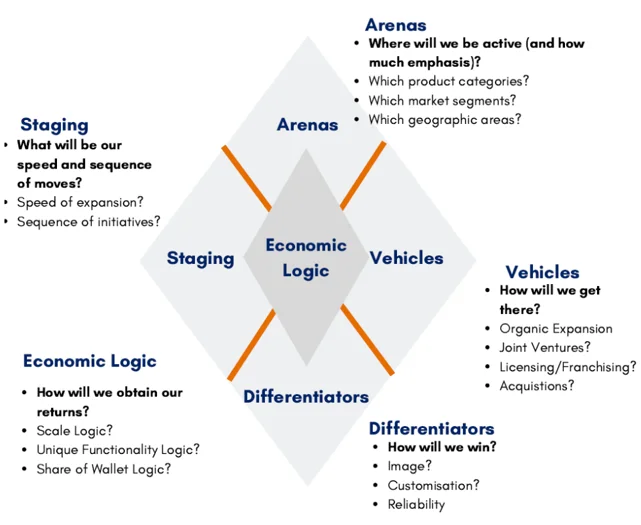 Arenas
• Where will we be active (and how much emphasis)?
• Which product categories?
• Which market segments?
• Which geographic areas?

Staging
• What will be our speed and sequence of moves?
• Speed of expansion?
• Sequence of initiatives?

Arenas

Staging

Economic Logic

Vehicles

Differentiators

Vehicles
• How will we get there?
• Organic Expansion
• Joint Ventures?
• Licensing/Franchising?
• Acquistions?

Economic Logic
• How will we obtain our returns?
• Scale Logic?
• Unique Functionality Logic?
• Share of Wallet Logic?

Differentiators
• How will we win?
• Image?
• Customisation?
• Reliability